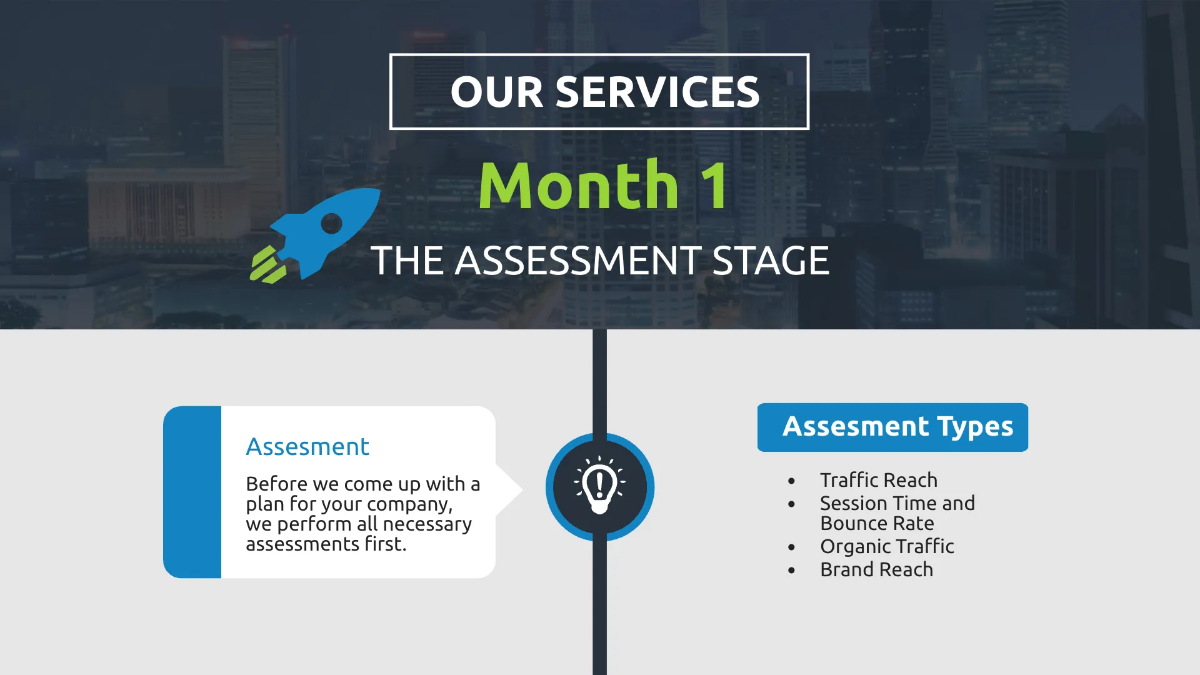 OUR SERVICES

Month 1

THE ASSESSMENT STAGE

Assesment

Before we come up with a plan for your company, we perform all necessary assessments first.

Assesment Types

- Traffic Reach
- Session Time and Bounce Rate
- Organic Traffic
- Brand Reach